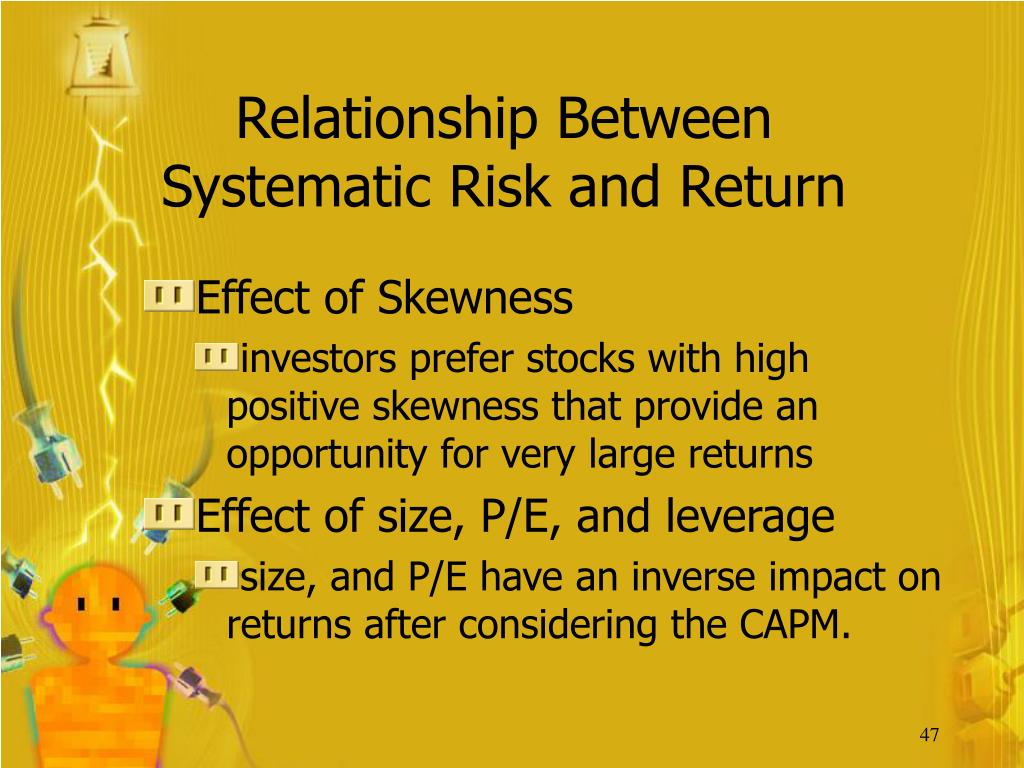 Relationship Between Systematic Risk and Return

Effect of Skewness

investors prefer stocks with high positive skewness that provide an opportunity for very large returns

Effect of size, P/E, and leverage

size, and P/E have an inverse impact on returns after considering the CAPM.

47